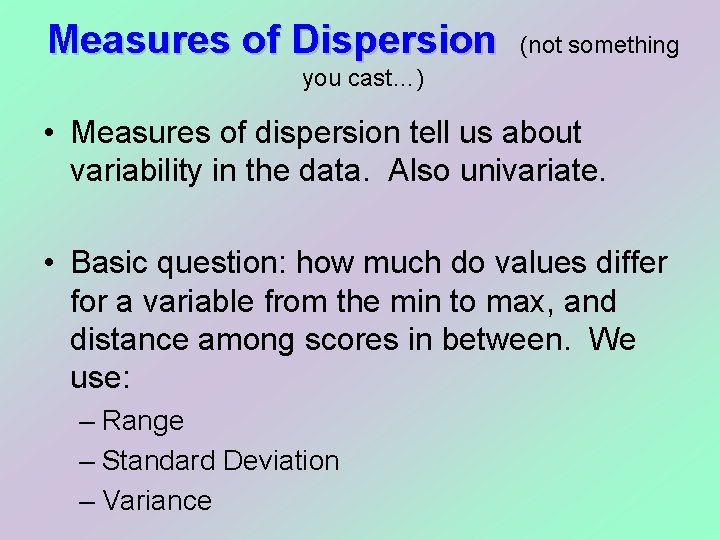 Measures of Dispersion (not something you cast…)

• Measures of dispersion tell us about variability in the data. Also univariate.

• Basic question: how much do values differ for a variable from the min to max, and distance among scores in between. We use:
– Range
– Standard Deviation
– Variance